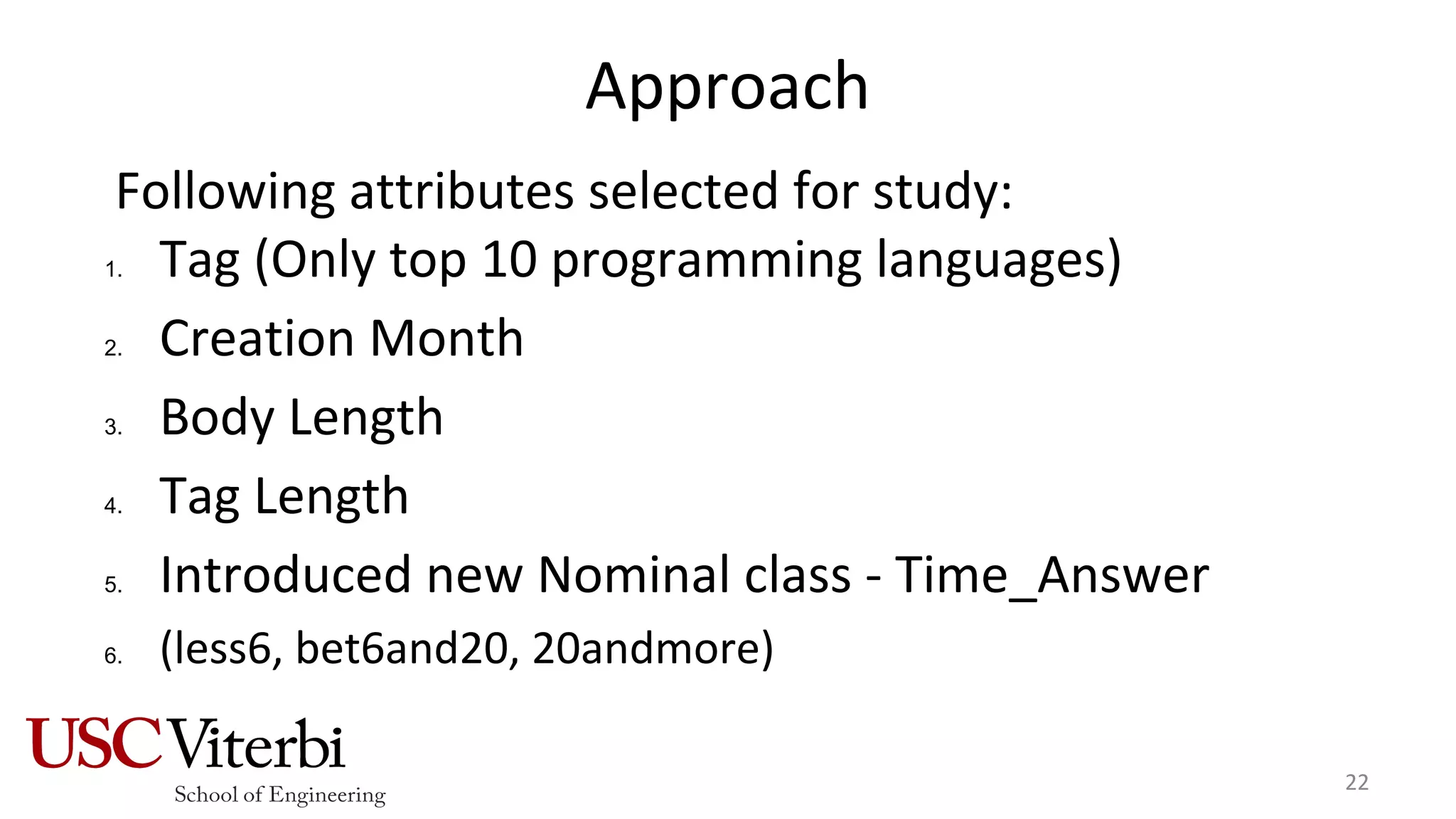 Approach

Following attributes selected for study:

1. Tag (Only top 10 programming languages)
2. Creation Month
3. Body Length
4. Tag Length
5. Introduced new Nominal class - Time_Answer
6. (less6, bet6and20, 20andmore)

USC Viterbi
School of Engineering

22